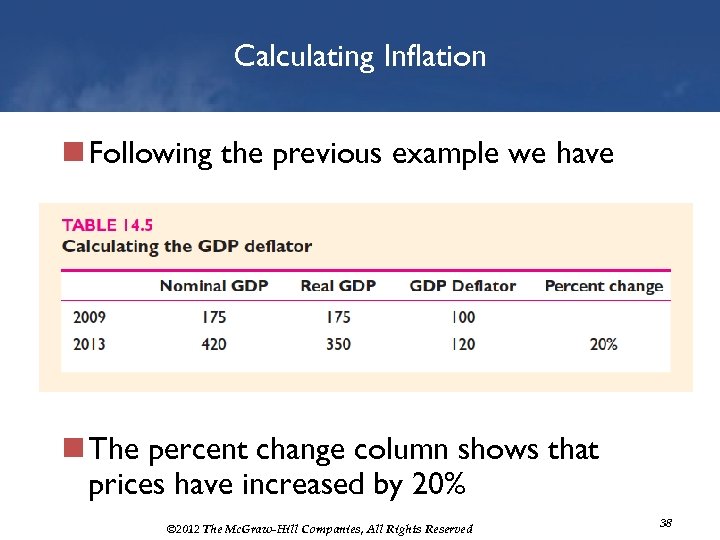 Calculating Inflation

Following the previous example we have

TABLE 14.5
Calculating the GDP deflator

| | Nominal GDP | Real GDP | GDP Deflator | Percent change |
|---|---|---|---|---|
| 2009 | 175 | 175 | 100 | |
| 2013 | 420 | 350 | 120 | 20% |

The percent change column shows that prices have increased by 20%

©2012 The McGraw-Hill Companies, All Rights Reserved

38